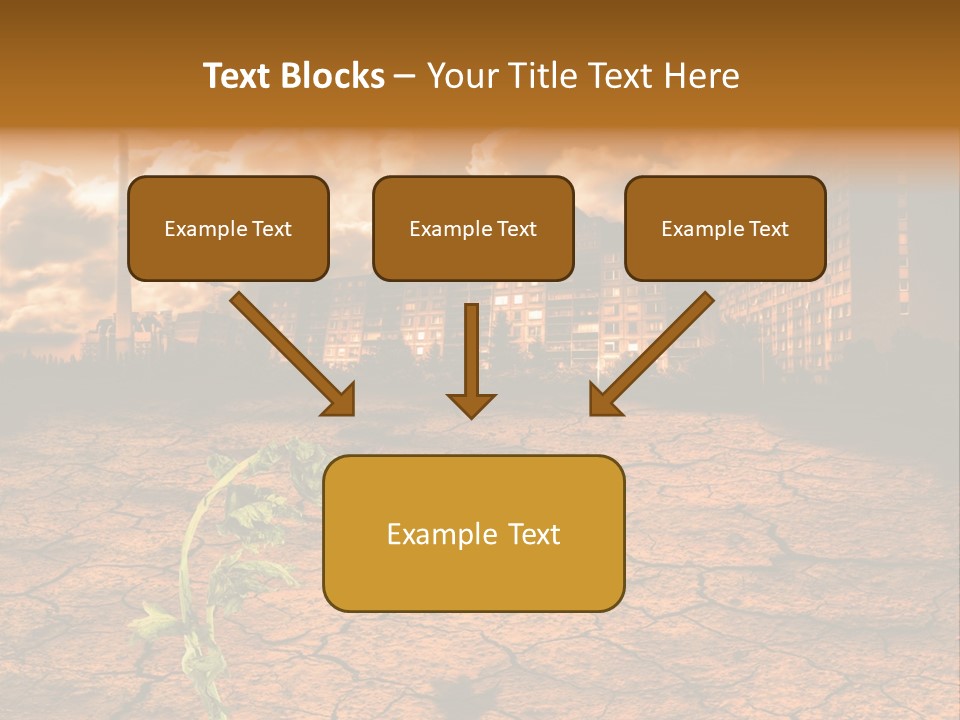 Text Blocks – Your Title Text Here

Example Text

Example Text

Example Text

Example Text